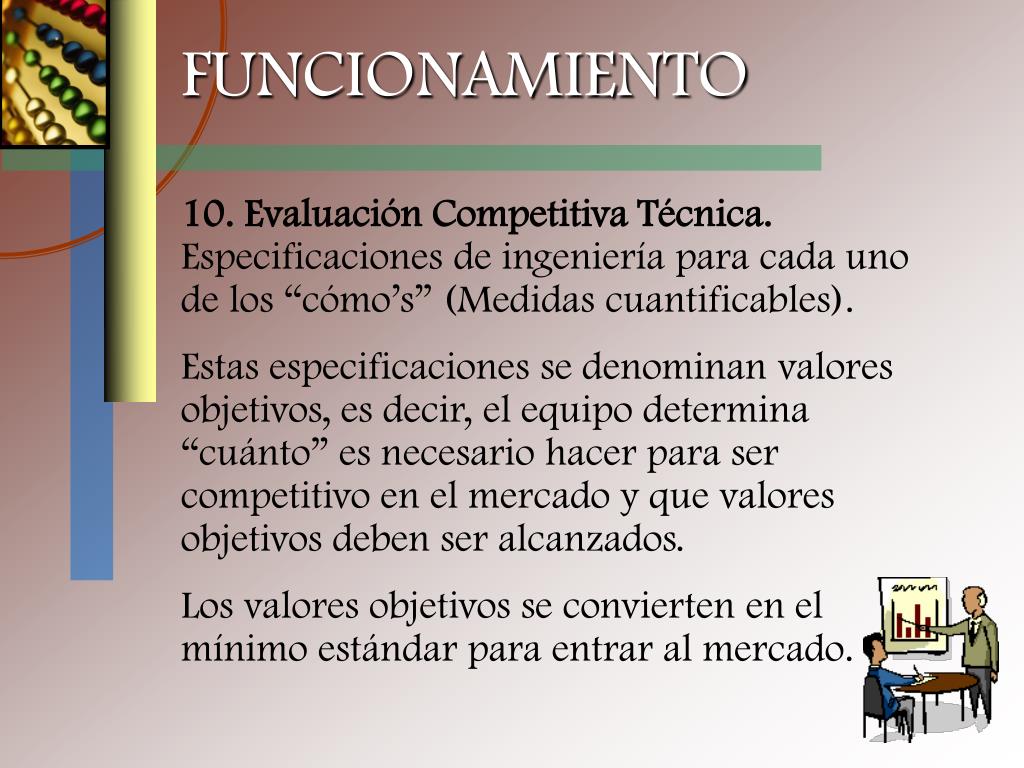 FUNCIONAMIENTO

10. Evaluación Competitiva Técnica. Especificaciones de ingeniería para cada uno de los “cómo’s” (Medidas cuantificables).

Estas especificaciones se denominan valores objetivos, es decir, el equipo determina “cuánto” es necesario hacer para ser competitivo en el mercado y que valores objetivos deben ser alcanzados.

Los valores objetivos se convierten en el mínimo estándar para entrar al mercado.